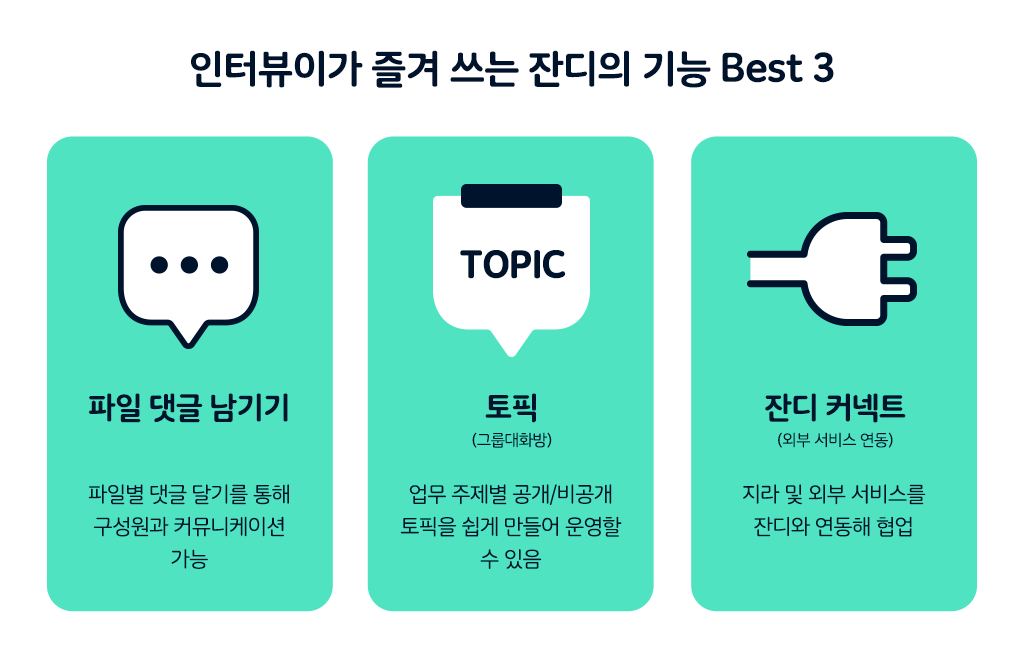 인터뷰이가 즐겨 쓰는 잔디의 기능 Best 3

파일 댓글 남기기

파일별 댓글 달기를 통해 구성원과 커뮤니케이션 가능

TOPIC

토픽

(그룹대화방)

업무 주제별 공개/비공개 토픽을 쉽게 만들어 운영할 수 있음

잔디 커넥트

(외부 서비스 연동)

지라 및 외부 서비스를 잔디와 연동해 협업